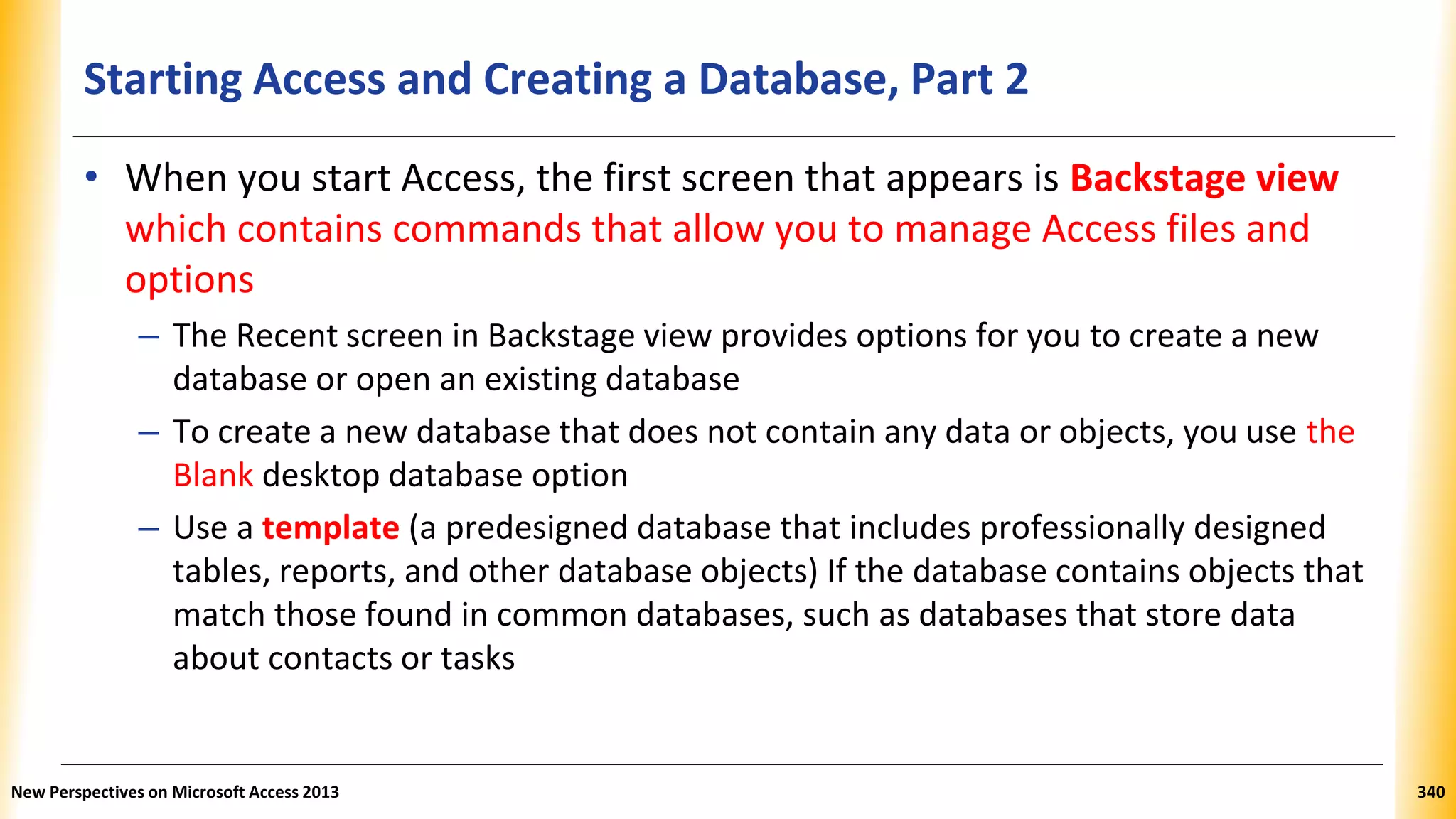 Starting Access and Creating a Database, Part 2

• When you start Access, the first screen that appears is Backstage view which contains commands that allow you to manage Access files and options

– The Recent screen in Backstage view provides options for you to create a new database or open an existing database

– To create a new database that does not contain any data or objects, you use the Blank desktop database option

– Use a template (a predesigned database that includes professionally designed tables, reports, and other database objects) If the database contains objects that match those found in common databases, such as databases that store data about contacts or tasks

New Perspectives on Microsoft Access 2013

340